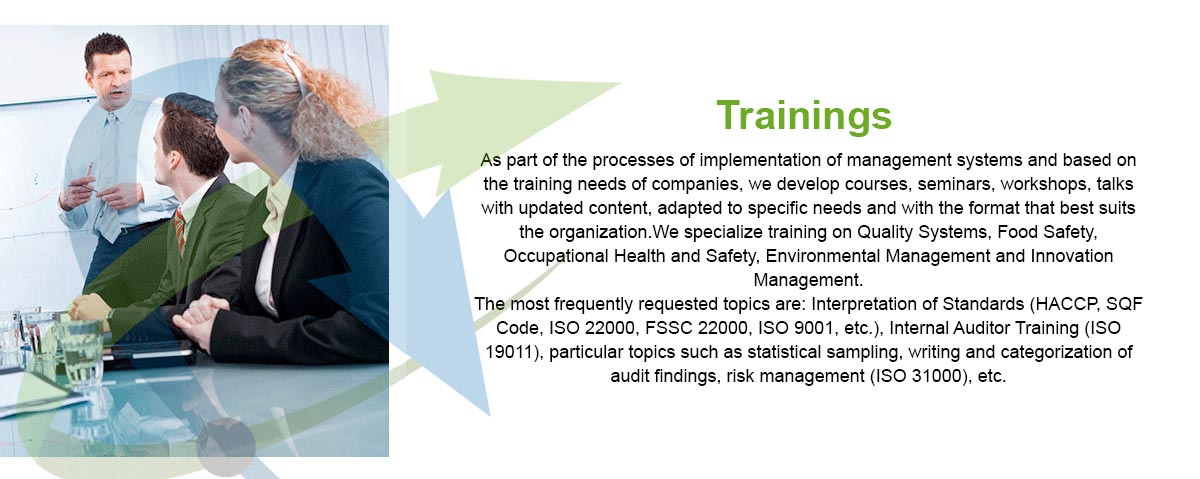 Trainings

As part of the processes of implementation of management systems and based on the training needs of companies, we develop courses, seminars, workshops, talks with updated content, adapted to specific needs and with the format that best suits the organization.We specialize training on Quality Systems, Food Safety, Occupational Health and Safety, Environmental Management and Innovation Management.
The most frequently requested topics are: Interpretation of Standards (HACCP, SQF Code, ISO 22000, FSSC 22000, ISO 9001, etc.), Internal Auditor Training (ISO 19011), particular topics such as statistical sampling, writing and categorization of audit findings, risk management (ISO 31000), etc.